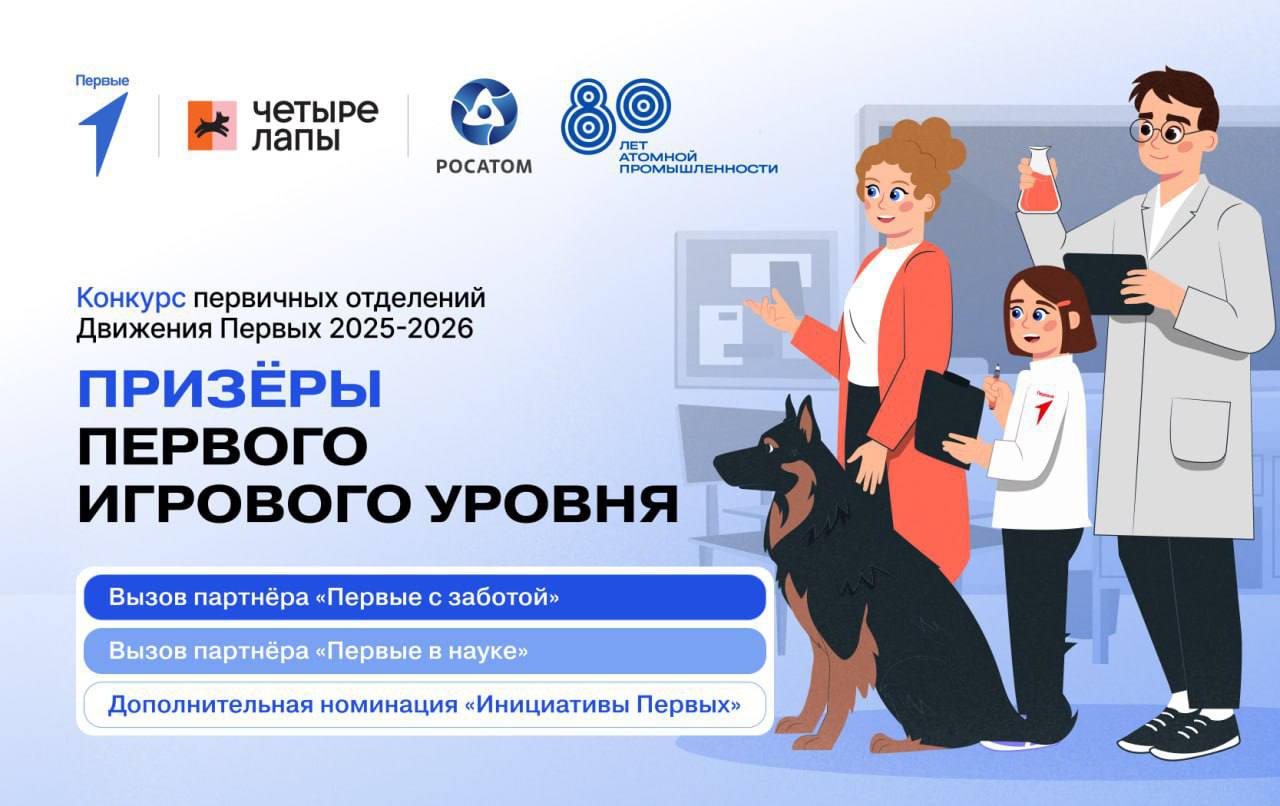 Первые

четыре лапы

РОСАТОМ

80 ЛЕТ АТОМНОЙ ПРОМЫШЛЕННОСТИ

Конкурс первичных отделений Движения Первых 2025-2026

ПРИЗЁРЫ ПЕРВОГО ИГРОВОГО УРОВНЯ

Вызов партнёра «Первые с заботой»

Вызов партнёра «Первые в науке»

Дополнительная номинация «Инициативы Первых»